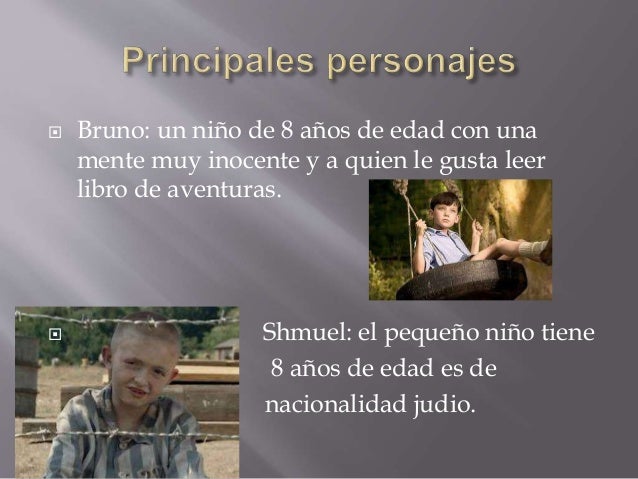 Principales personajes

Bruno: un niño de 8 años de edad con una mente muy inocente y a quien le gusta leer libro de aventuras.

Shmuel: el pequeño niño tiene 8 años de edad es de nacionalidad judio.